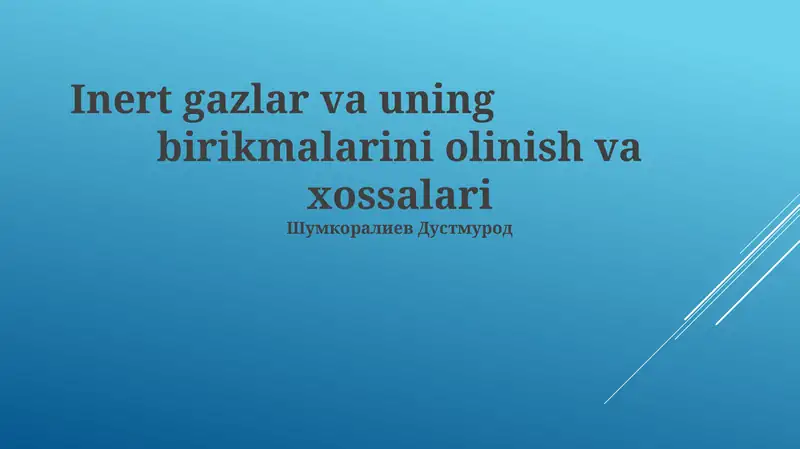 Inert gazlar va uning birikmalarini olinish va xossalari

Шумкоралиев Дустмурод